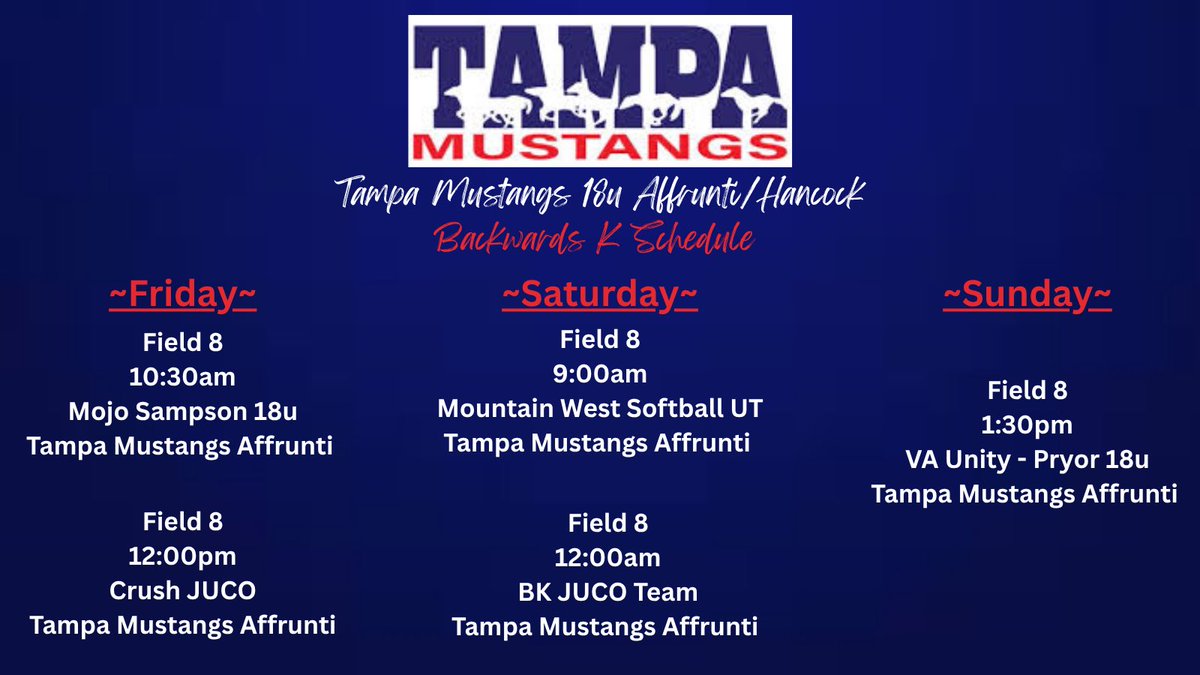 TAMPA
MUSTANGS

Tampa Mustangs 18u Affrunti/Hancock
Backwards K Schedule

~Friday~

Field 8
10:30am
Mojo Sampson 18u
Tampa Mustangs Affrunti

Field 8
12:00pm
Crush JUCO
Tampa Mustangs Affrunti

~Saturday~

Field 8
9:00am
Mountain West Softball UT
Tampa Mustangs Affrunti

Field 8
12:00am
BK JUCO Team
Tampa Mustangs Affrunti

~Sunday~

Field 8
1:30pm
VA Unity - Pryor 18u
Tampa Mustangs Affrunti